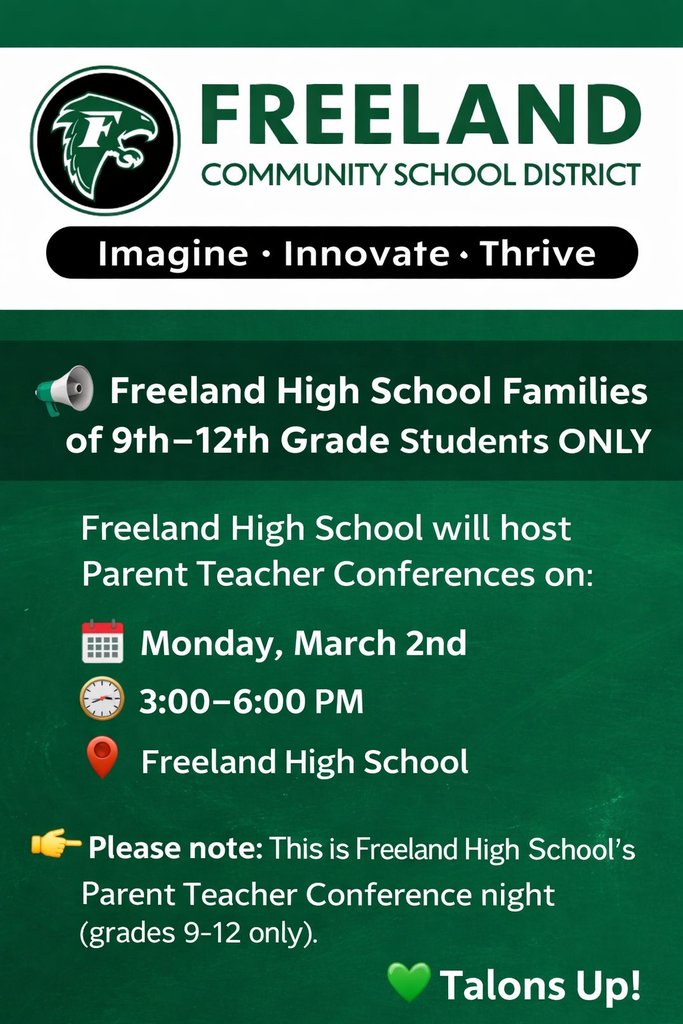 F

FREELAND
COMMUNITY SCHOOL DISTRICT

Imagine · Innovate · Thrive

📢 Freeland High School Families of 9th–12th Grade Students ONLY

Freeland High School will host Parent Teacher Conferences on:

📅 Monday, March 2nd

🕒 3:00–6:00 PM

📍 Freeland High School

👉 Please note: This is Freeland High School's Parent Teacher Conference night (grades 9-12 only).

💚 Talons Up!